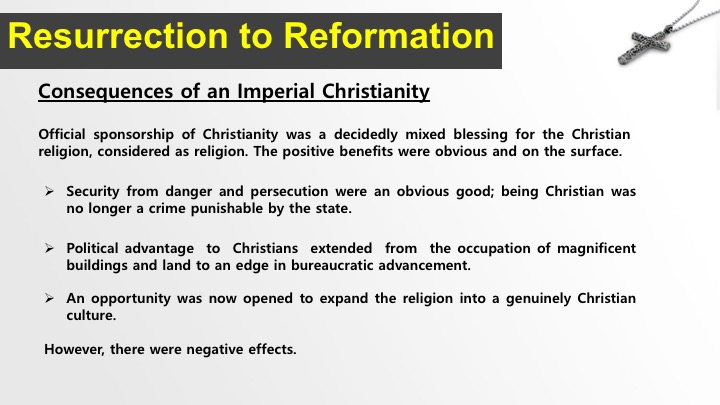 Resurrection to Reformation

Consequences of an Imperial Christianity

Official sponsorship of Christianity was a decidedly mixed blessing for the Christian religion, considered as religion. The positive benefits were obvious and on the surface.

➢ Security from danger and persecution were an obvious good; being Christian was no longer a crime punishable by the state.

➢ Political advantage to Christians extended from the occupation of magnificent buildings and land to an edge in bureaucratic advancement.

➢ An opportunity was now opened to expand the religion into a genuinely Christian culture.

However, there were negative effects.